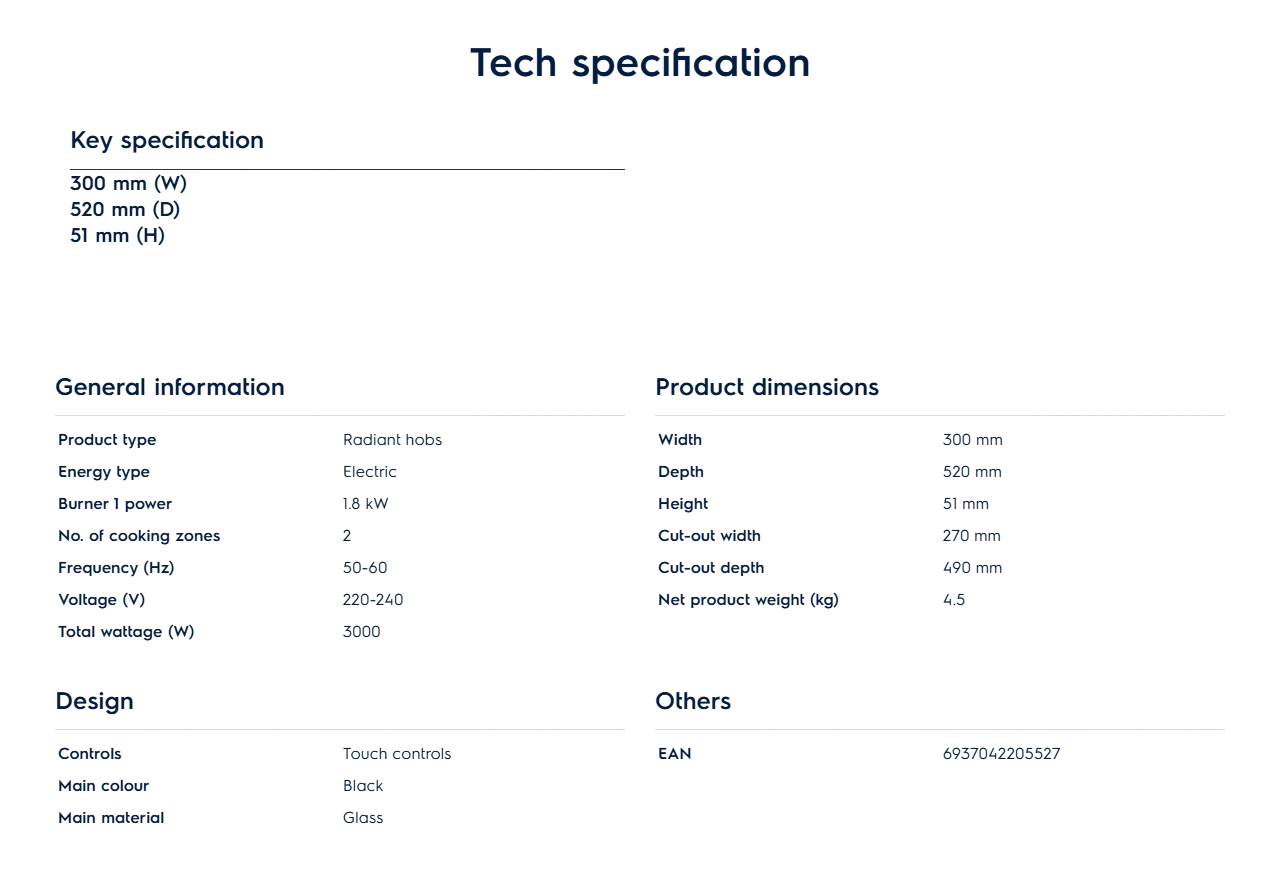 Tech specification

Key specification

300 mm (W)
520 mm (D)
51 mm (H)

General information

| Product type | Radiant hobs |
|---|---|
| Energy type | Electric |
| Burner 1 power | 1.8 kW |
| No. of cooking zones | 2 |
| Frequency (Hz) | 50-60 |
| Voltage (V) | 220-240 |
| Total wattage (W) | 3000 |

Design

| Controls | Touch controls |
|---|---|
| Main colour | Black |
| Main material | Glass |

Product dimensions

| Width | 300 mm |
|---|---|
| Depth | 520 mm |
| Height | 51 mm |
| Cut-out width | 270 mm |
| Cut-out depth | 490 mm |
| Net product weight (kg) | 4.5 |

Others

| EAN | 6937042205527 |
|---|---|